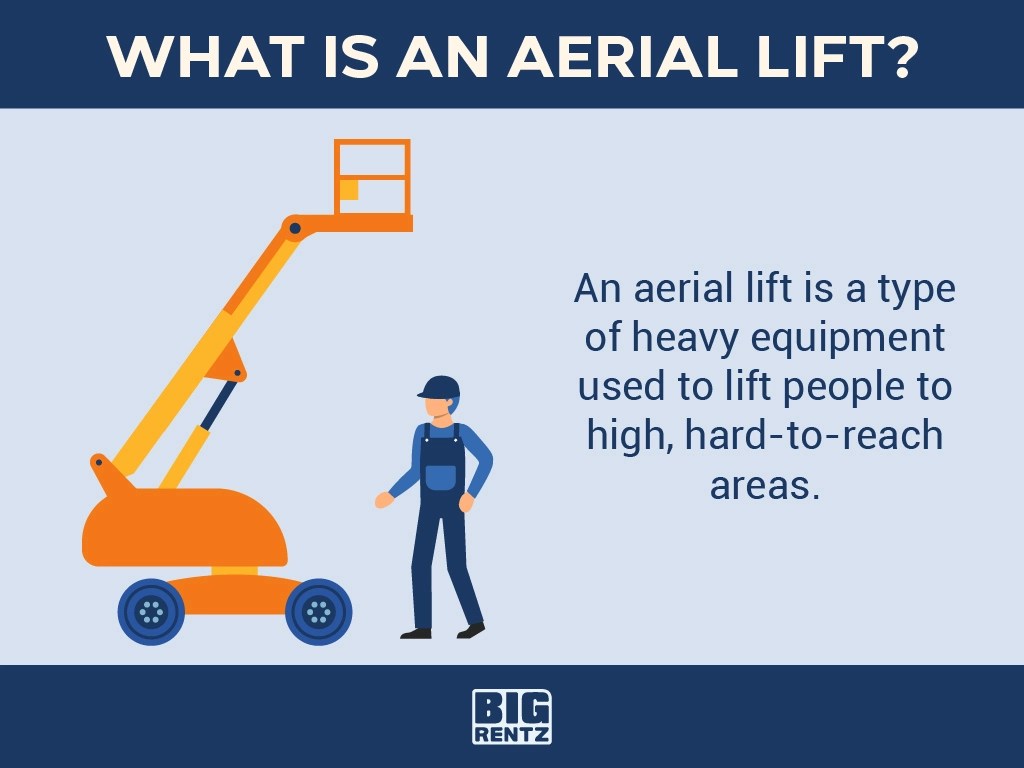 WHAT IS AN AERIAL LIFT?

An aerial lift is a type of heavy equipment used to lift people to high, hard-to-reach areas.

BIG
RENTZ